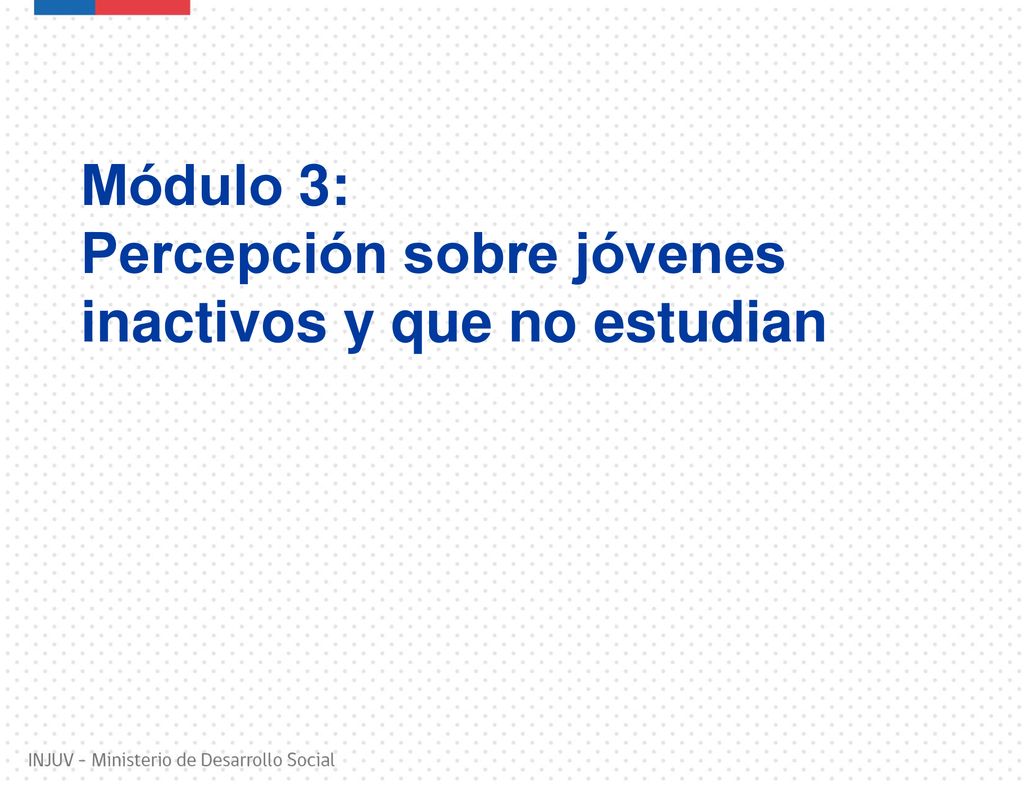 Módulo 3:
Percepción sobre jóvenes inactivos y que no estudian

INJUV - Ministerio de Desarrollo Social